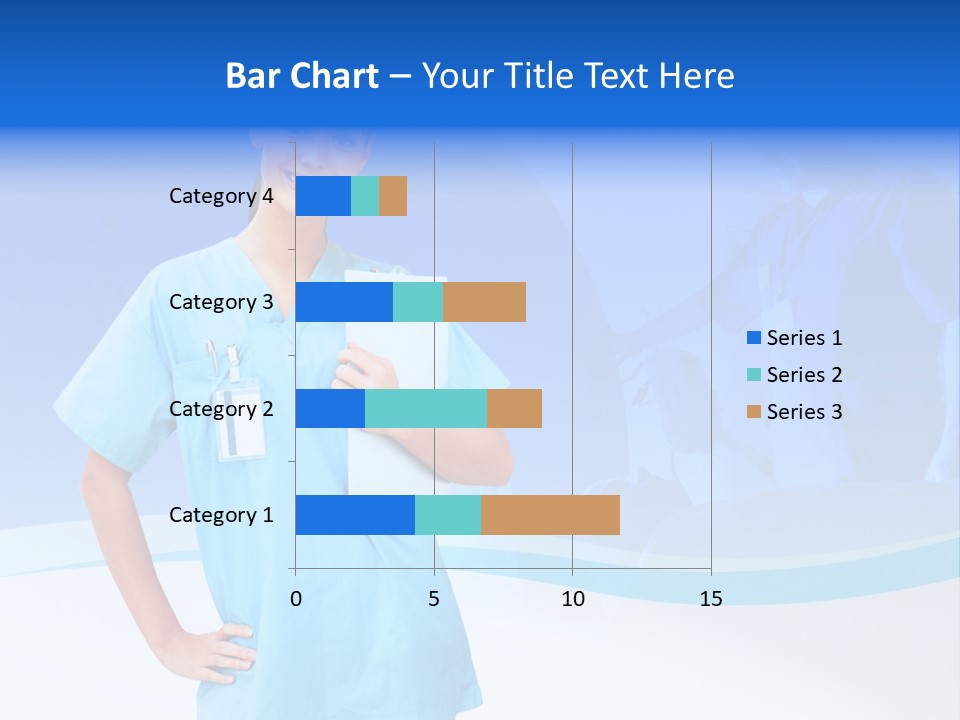 Bar Chart – Your Title Text Here

Category 4
Category 3
Category 2
Category 1

0
5
10
15

Series 1
Series 2
Series 3